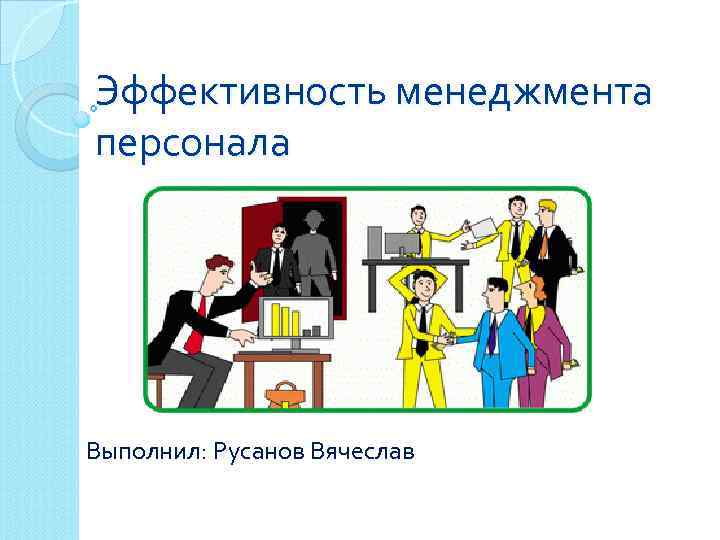 Эффективность менеджмента персонала

Выполнил: Русанов Вячеслав